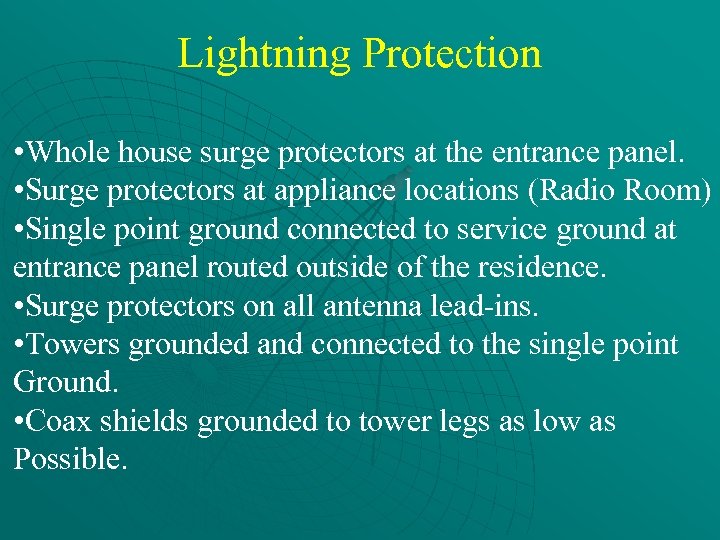 Lightning Protection

•Whole house surge protectors at the entrance panel.
•Surge protectors at appliance locations (Radio Room)
•Single point ground connected to service ground at entrance panel routed outside of the residence.
•Surge protectors on all antenna lead-ins.
•Towers grounded and connected to the single point Ground.
•Coax shields grounded to tower legs as low as Possible.